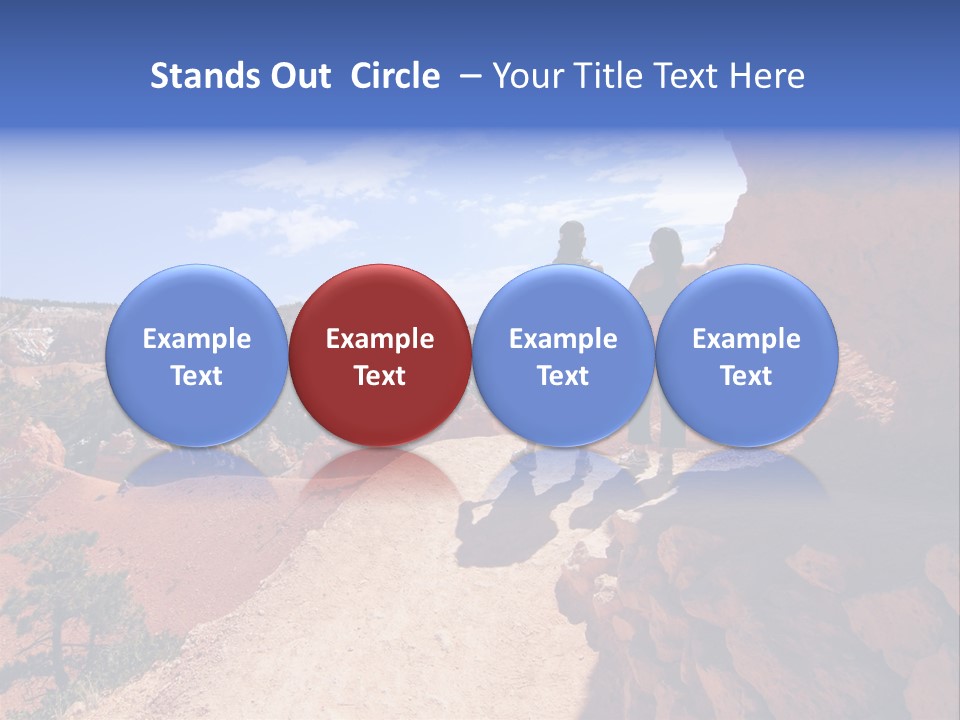 Stands Out Circle – Your Title Text Here

Example Text

Example Text

Example Text

Example Text